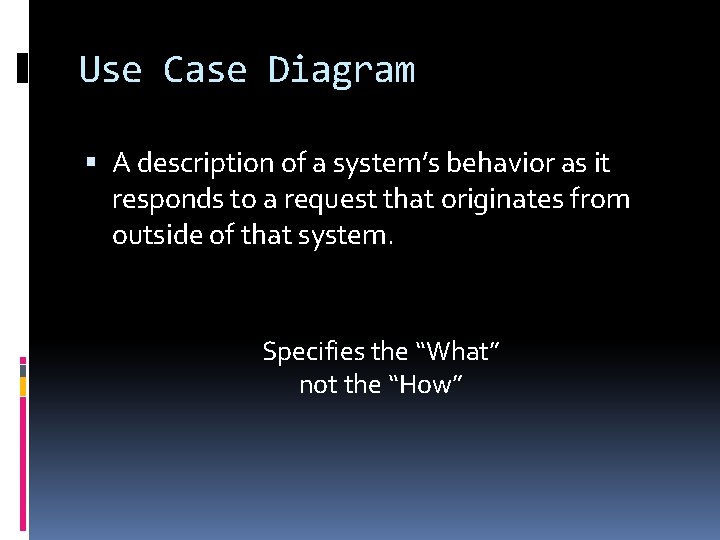 Use Case Diagram

▪ A description of a system’s behavior as it responds to a request that originates from outside of that system.

Specifies the “What”
not the “How”